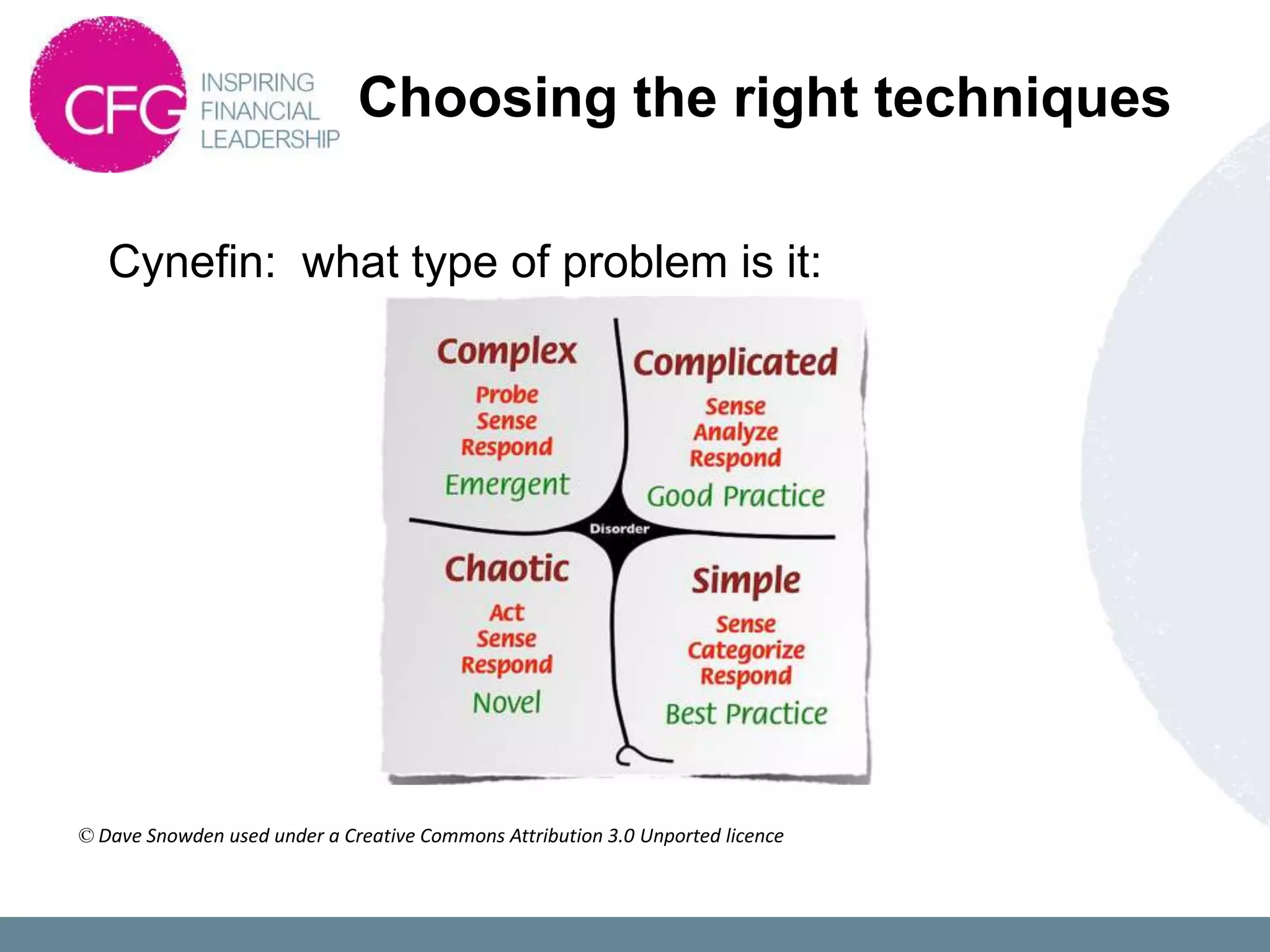 CFG INSPIRING FINANCIAL LEADERSHIP

Choosing the right techniques

Cynefin: what type of problem is it:

Complex
Probe
Sense
Respond
Emergent

Complicated
Sense
Analyze
Respond
Good Practice

Disorder

Chaotic
Act
Sense
Respond
Novel

Simple
Sense
Categorize
Respond
Best Practice

© Dave Snowden used under a Creative Commons Attribution 3.0 Unported licence